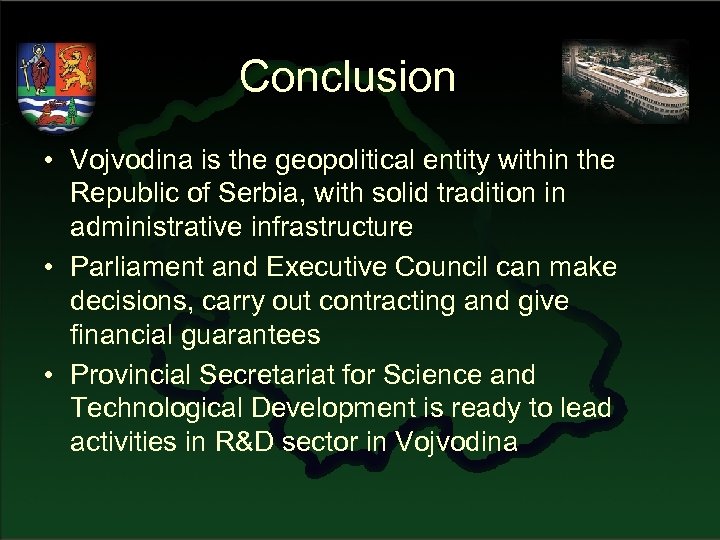 Conclusion

• Vojvodina is the geopolitical entity within the Republic of Serbia, with solid tradition in administrative infrastructure

• Parliament and Executive Council can make decisions, carry out contracting and give financial guarantees

• Provincial Secretariat for Science and Technological Development is ready to lead activities in R&D sector in Vojvodina